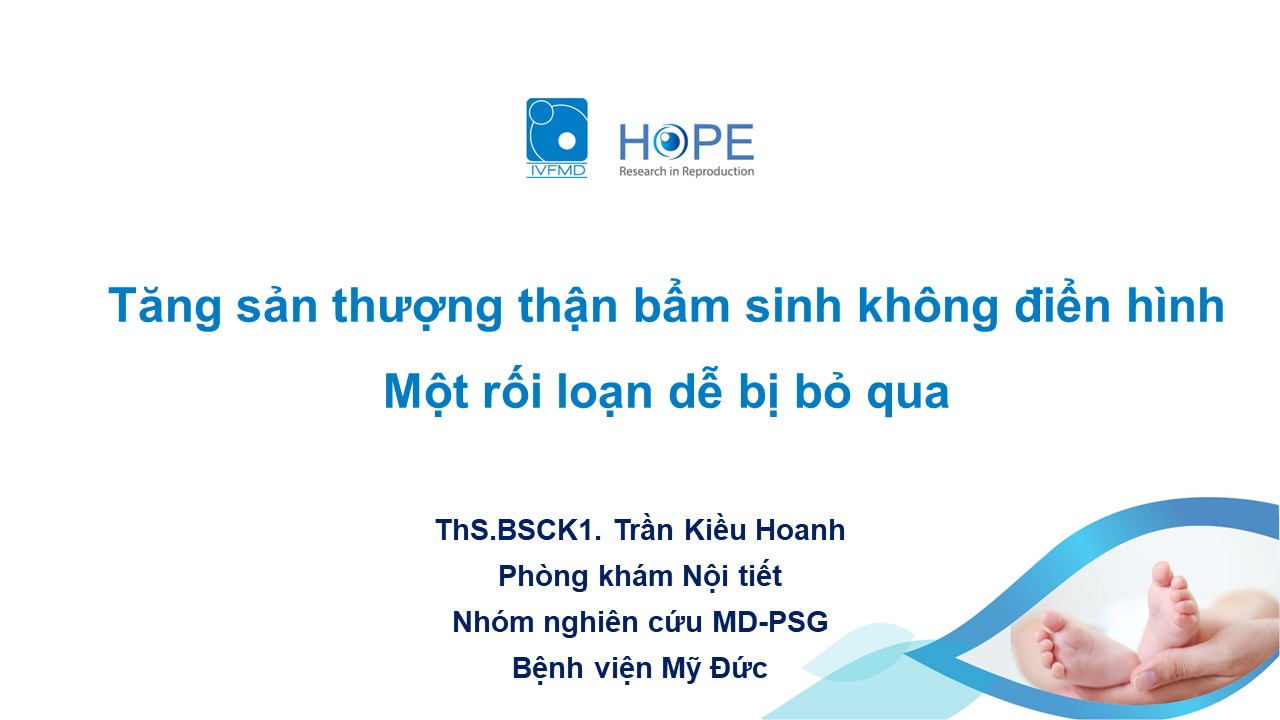 IVFMD

HOPE
Research in Reproduction

Tăng sản thượng thận bẩm sinh không điển hình

Một rối loạn dễ bị bỏ qua

ThS.BSCK1. Trần Kiều Hoanh
Phòng khám Nội tiết
Nhóm nghiên cứu MD-PSG
Bệnh viện Mỹ Đức